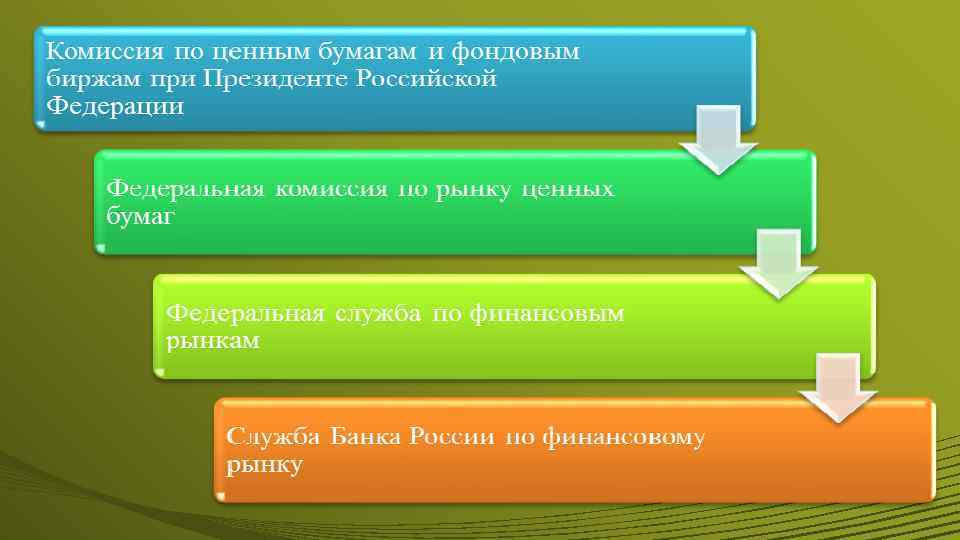 Комиссия по ценным бумагам и фондовым биржам при Президенте Российской Федерации

Федеральная комиссия по рынку ценных бумаг

Федеральная служба по финансовым рынкам

Служба Банка России по финансовому рынку